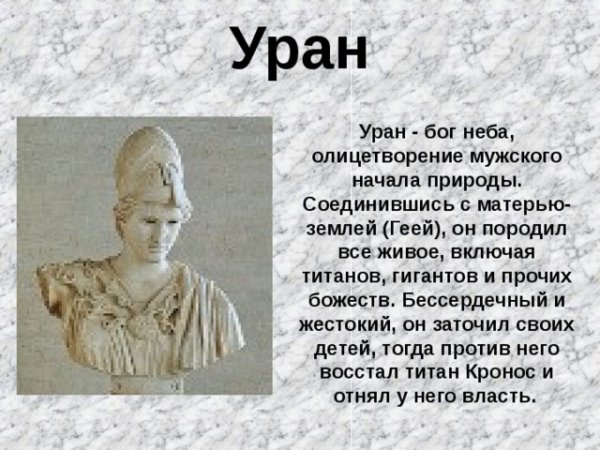 Уран

Уран - бог неба, олицетворение мужского начала природы. Соединившись с матерью-землей (Геей), он породил все живое, включая титанов, гигантов и прочих божеств. Бессердечный и жестокий, он заточил своих детей, тогда против него восстал титан Кронос и отнял у него власть.